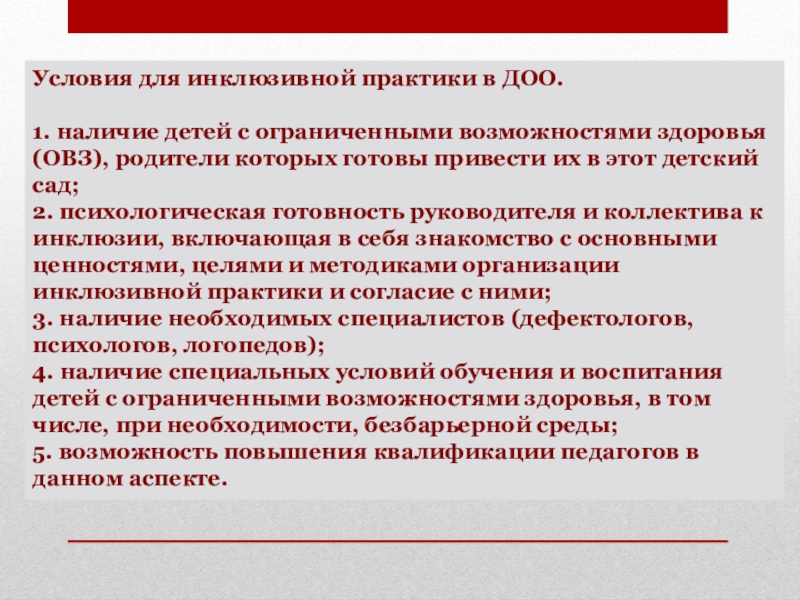 Условия для инклюзивной практики в ДОО.

1. наличие детей с ограниченными возможностями здоровья (ОВЗ), родители которых готовы привести их в этот детский сад;
2. психологическая готовность руководителя и коллектива к инклюзии, включающая в себя знакомство с основными ценностями, целями и методиками организации инклюзивной практики и согласие с ними;
3. наличие необходимых специалистов (дефектологов, психологов, логопедов);
4. наличие специальных условий обучения и воспитания детей с ограниченными возможностями здоровья, в том числе, при необходимости, безбарьерной среды;
5. возможность повышения квалификации педагогов в данном аспекте.